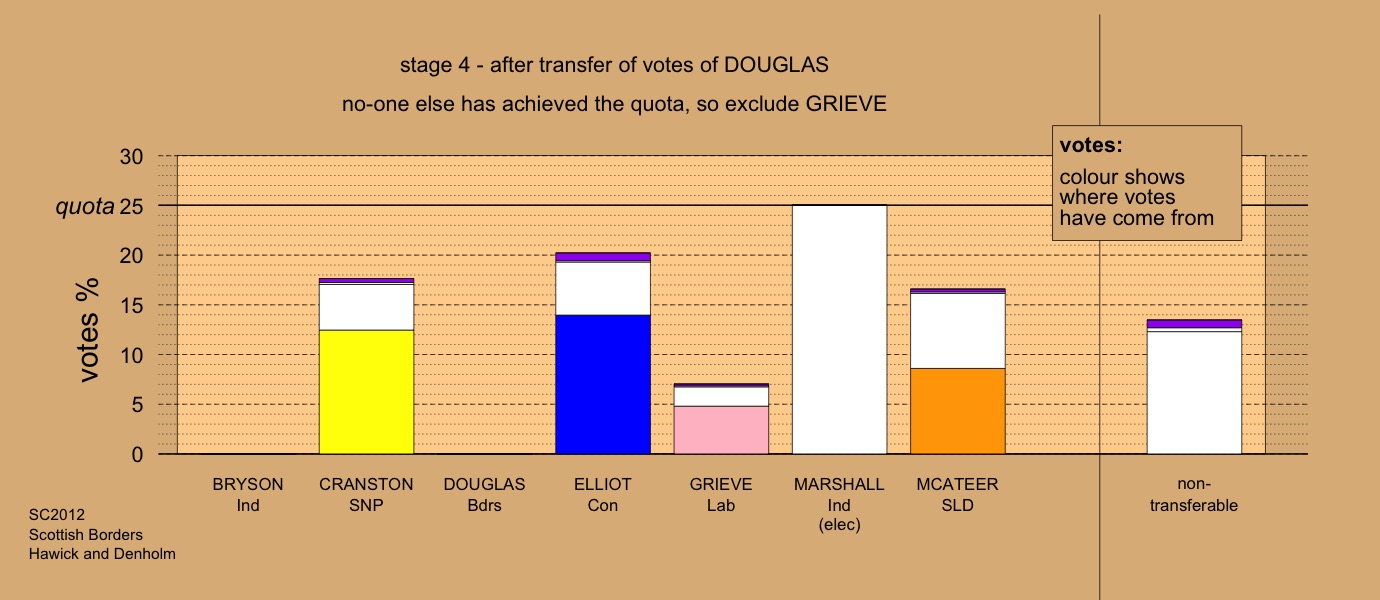 stage 4 - after transfer of votes of DOUGLAS

no-one else has achieved the quota, so exclude GRIEVE

votes:
colour shows where votes have come from

votes %

30
quota 25
20
15
10
5
0

BRYSON Ind
CRANSTON SNP
DOUGLAS Bdrs
ELLIOT Con
GRIEVE Lab
MARSHALL Ind (elec)
MCATEER SLD
non-transferable

SC2012
Scottish Borders
Hawick and Denholm